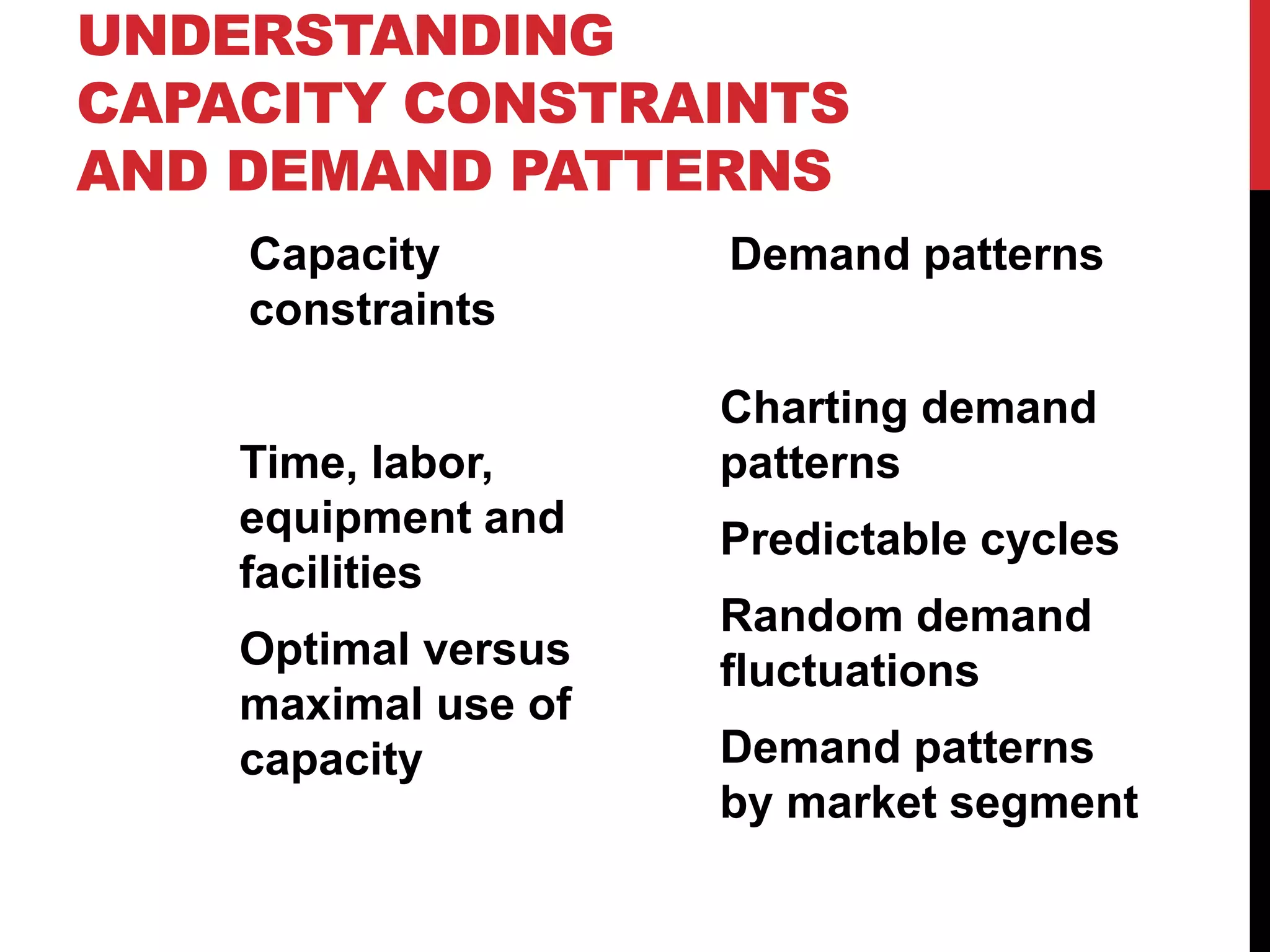 UNDERSTANDING CAPACITY CONSTRAINTS AND DEMAND PATTERNS

Capacity constraints

Time, labor, equipment and facilities

Optimal versus maximal use of capacity

Demand patterns

Charting demand patterns

Predictable cycles

Random demand fluctuations

Demand patterns by market segment